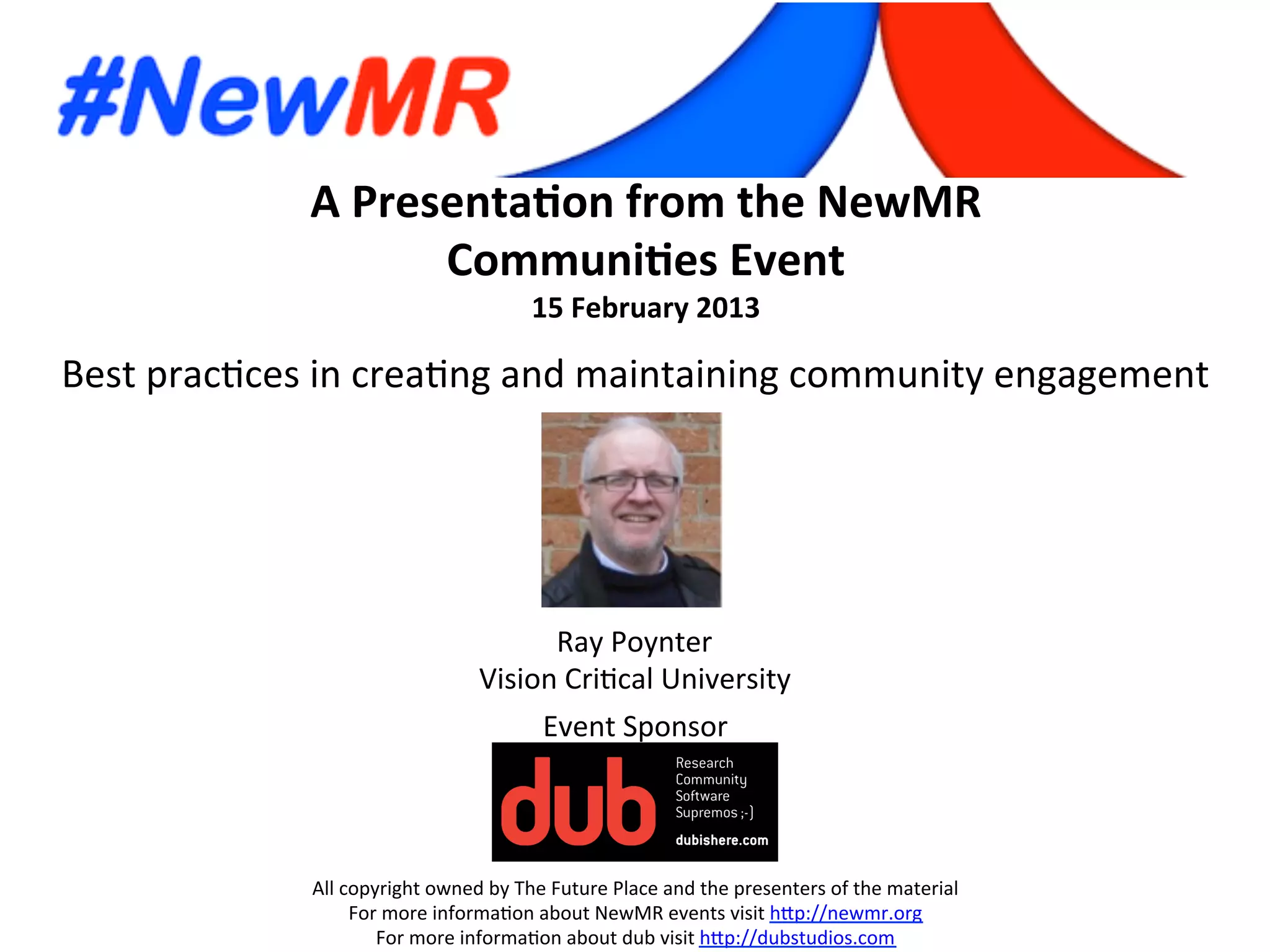 #NewMR

A Presentation from the NewMR Communities Event

15 February 2013

Best practices in creating and maintaining community engagement

Ray Poynter
Vision Critical University

Event Sponsor

dub

Research Community Software Supremos ;-)

dubishere.com

All copyright owned by The Future Place and the presenters of the material
For more information about NewMR events visit http://newmr.org
For more information about dub visit http://dubstudios.com